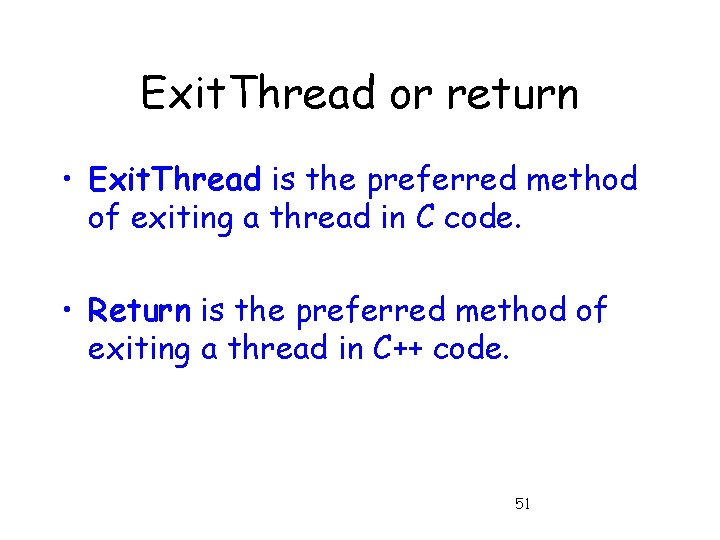 ExitThread or return

• ExitThread is the preferred method of exiting a thread in C code.

• Return is the preferred method of exiting a thread in C++ code.

51